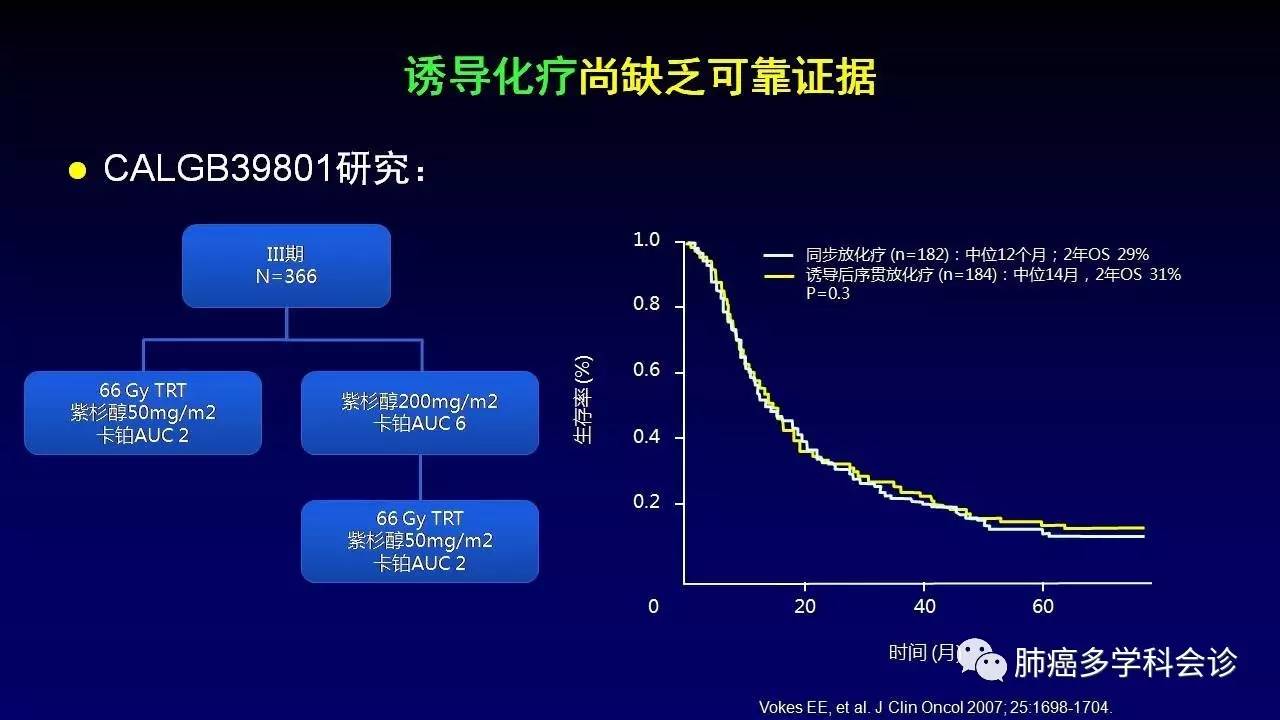 诱导化疗尚缺乏可靠证据

● CALGB39801研究：

III期
N=366

66 Gy TRT
紫杉醇50mg/m2
卡铂AUC 2

紫杉醇200mg/m2
卡铂AUC 6

66 Gy TRT
紫杉醇50mg/m2
卡铂AUC 2

同步放化疗 (n=182)：中位12个月；2年OS 29%
诱导后序贯放化疗 (n=184)：中位14月，2年OS 31%
P=0.3

生存率 (%)

1.0
0.8
0.6
0.4
0.2
0

20
40
60

时间 (月)

肺癌多学科会诊

Vokes EE, et al. J Clin Oncol 2007; 25:1698-1704.